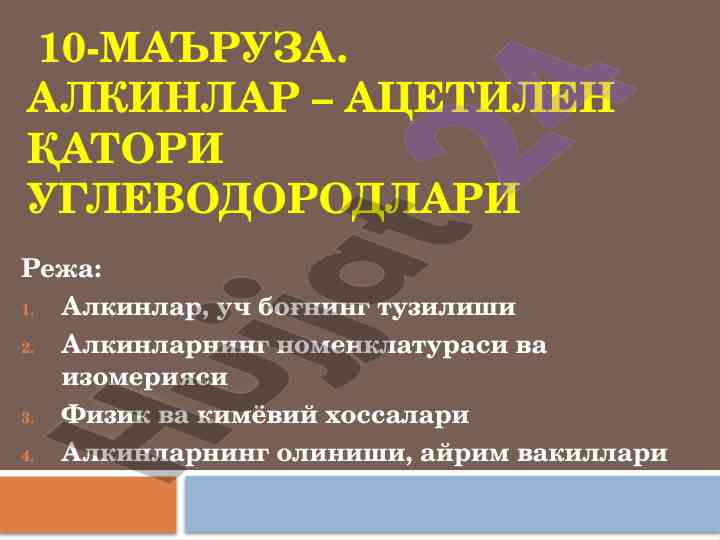 10-МАЪРУЗА.
АЛКИНЛАР – АЦЕТИЛЕН ҚАТОРИ УГЛЕВОДОРОДЛАРИ

Режа:
1. Алкинлар, уч боғнинг тузилиши
2. Алкинларнинг номенклатураси ва изомерияси
3. Физик ва кимёвий хоссалари
4. Алкинларнинг олиниши, айрим вакиллари

Hujjat24